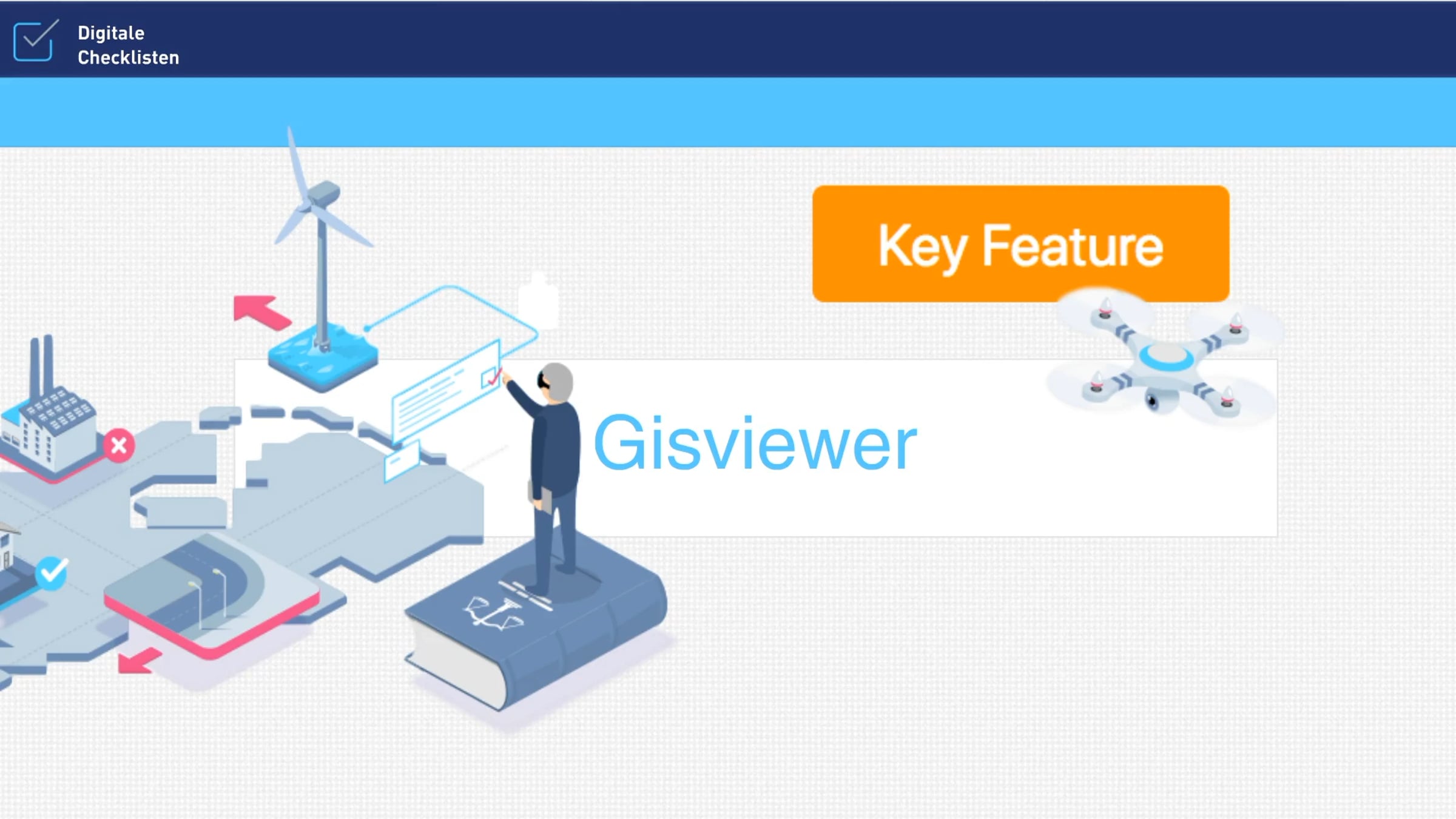 Digitale Checklisten

Key Feature

Gisviewer